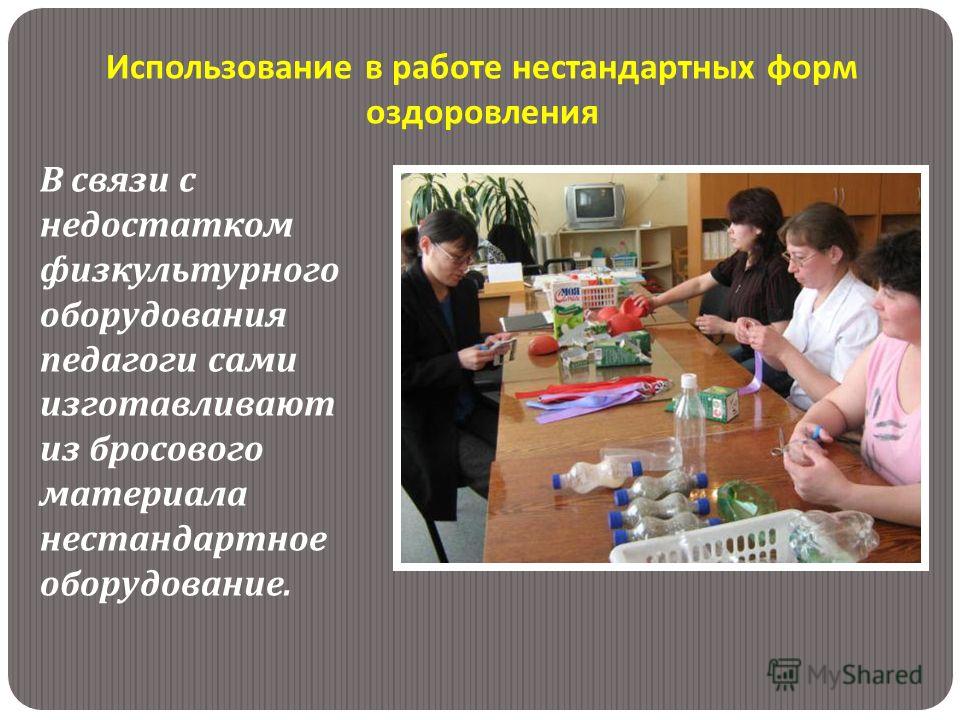 Использование в работе нестандартных форм оздоровления

В связи с недостатком физкультурного оборудования педагоги сами изготавливают из бросового материала нестандартное оборудование.

MyShared